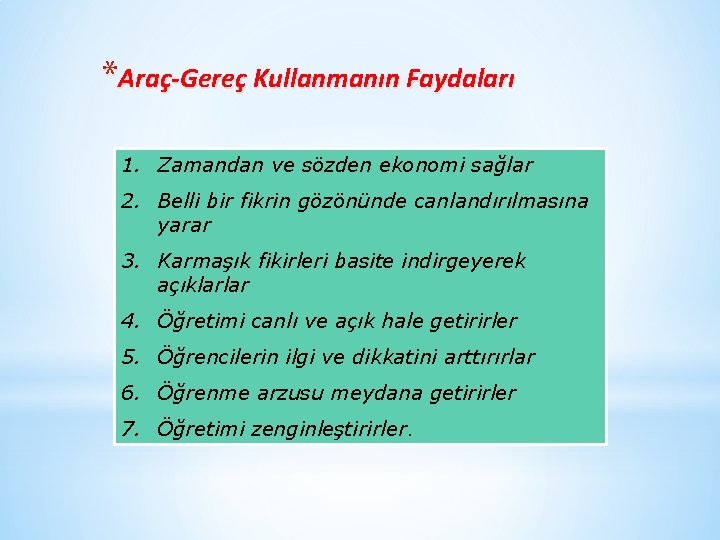 *Araç-Gereç Kullanmanın Faydaları

1. Zamandan ve sözden ekonomi sağlar
2. Belli bir fikrin gözönünde canlandırılmasına yarar
3. Karmaşık fikirleri basite indirgeyerek açıklarlar
4. Öğretimi canlı ve açık hale getirirler
5. Öğrencilerin ilgi ve dikkatini arttırırlar
6. Öğrenme arzusu meydana getirirler
7. Öğretimi zenginleştirirler.